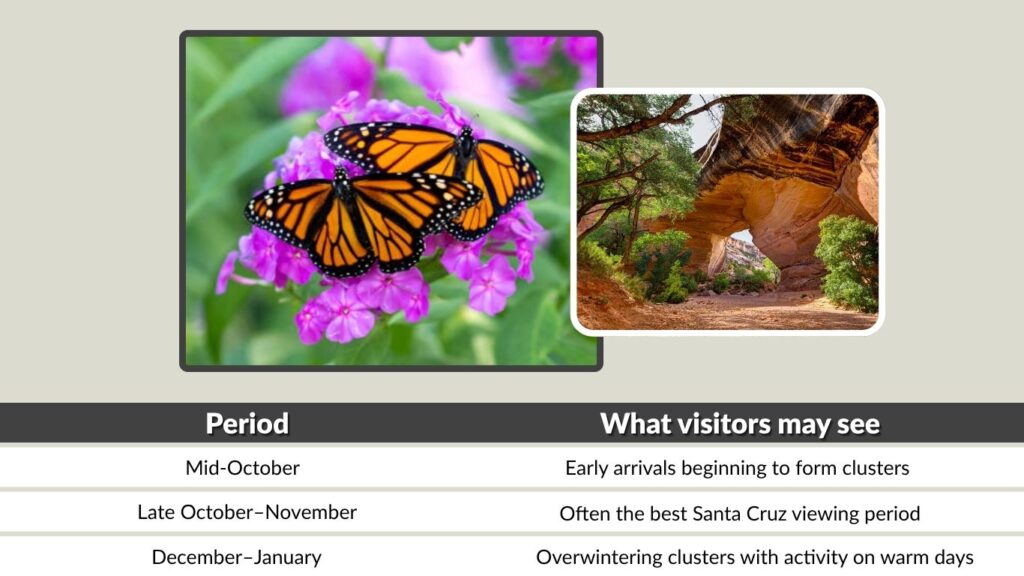 | Period | What visitors may see |
|---|---|
| Mid-October | Early arrivals beginning to form clusters |
| Late October–November | Often the best Santa Cruz viewing period |
| December–January | Overwintering clusters with activity on warm days |